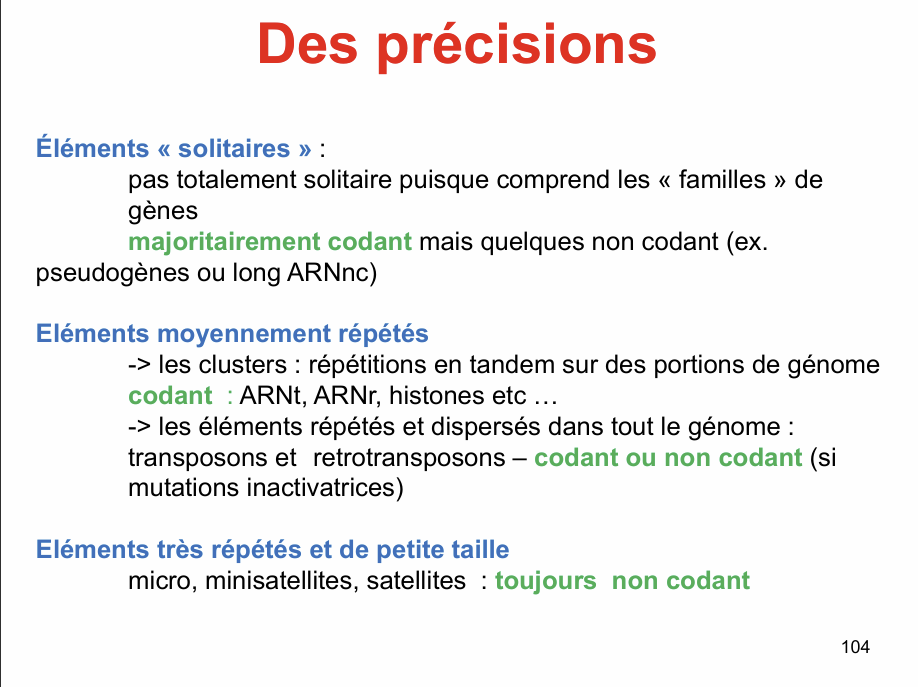 Des précisions

Éléments « solitaires » :
pas totalement solitaire puisque comprend les « familles » de gènes
majoritairement codant mais quelques non codant (ex. pseudogènes ou long ARNnc)

Eléments moyennement répétés
-> les clusters : répétitions en tandem sur des portions de génome
codant : ARNt, ARNr, histones etc …
-> les éléments répétés et dispersés dans tout le génome : transposons et retrotransposons – codant ou non codant (si mutations inactivatrices)

Eléments très répétés et de petite taille
micro, minisatellites, satellites : toujours non codant

104